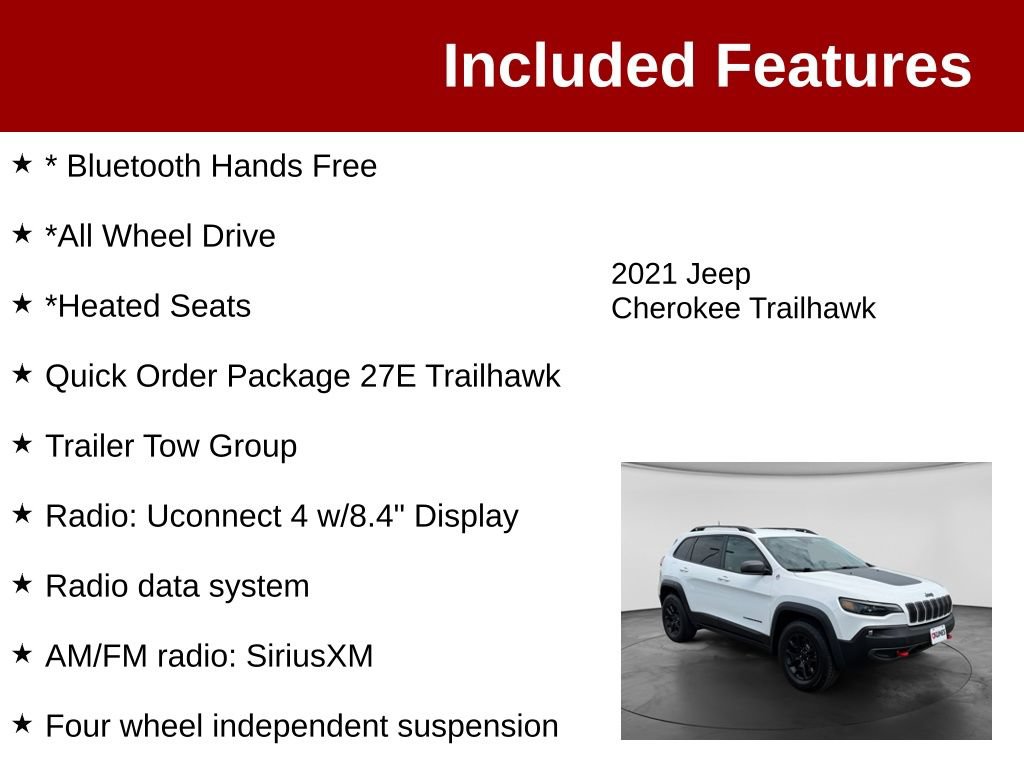 Included Features

★ * Bluetooth Hands Free

★ *All Wheel Drive

★ *Heated Seats

★ Quick Order Package 27E Trailhawk

★ Trailer Tow Group

★ Radio: Uconnect 4 w/8.4" Display

★ Radio data system

★ AM/FM radio: SiriusXM

★ Four wheel independent suspension

2021 Jeep Cherokee Trailhawk